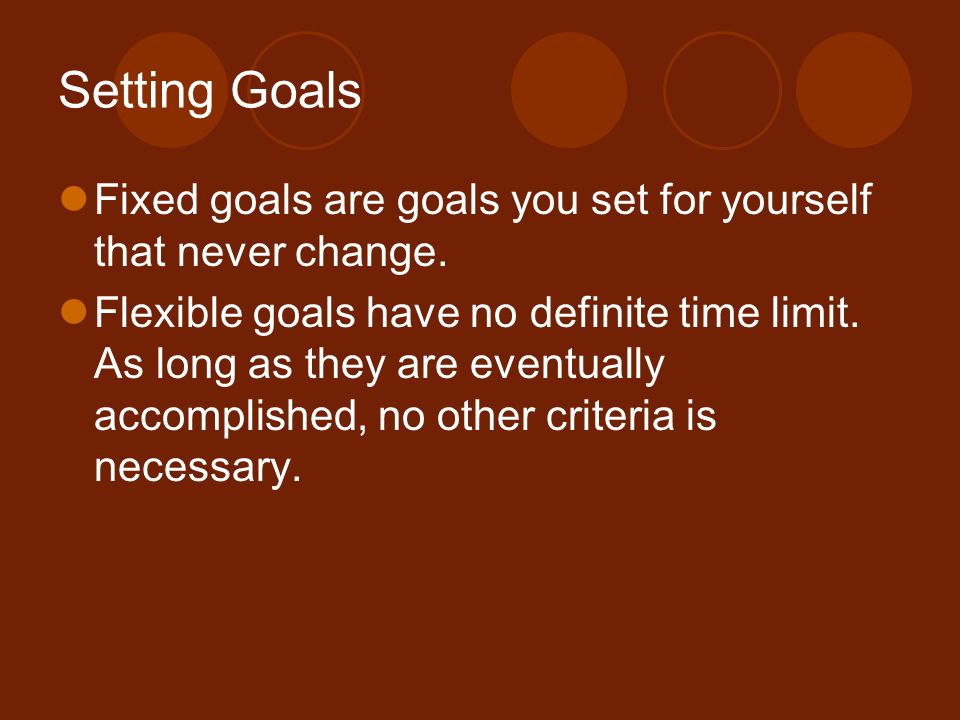 Setting Goals

Fixed goals are goals you set for yourself that never change.

Flexible goals have no definite time limit. As long as they are eventually accomplished, no other criteria is necessary.